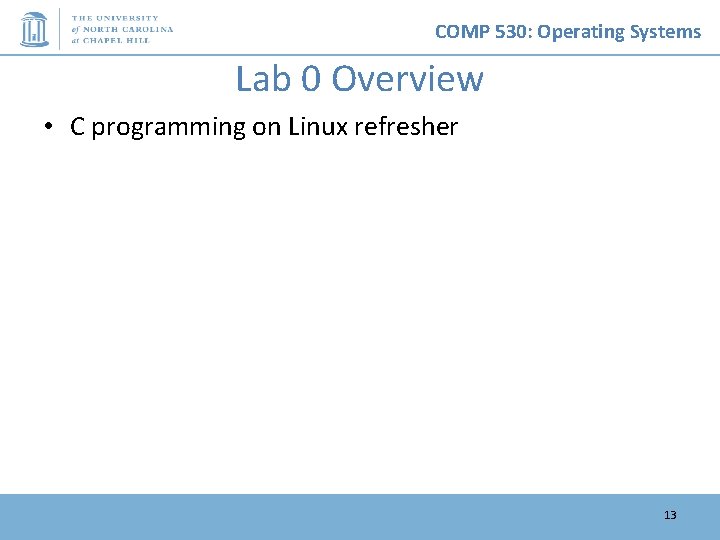 THE UNIVERSITY
of NORTH CAROLINA
at CHAPEL HILL

COMP 530: Operating Systems

Lab 0 Overview

• C programming on Linux refresher

13